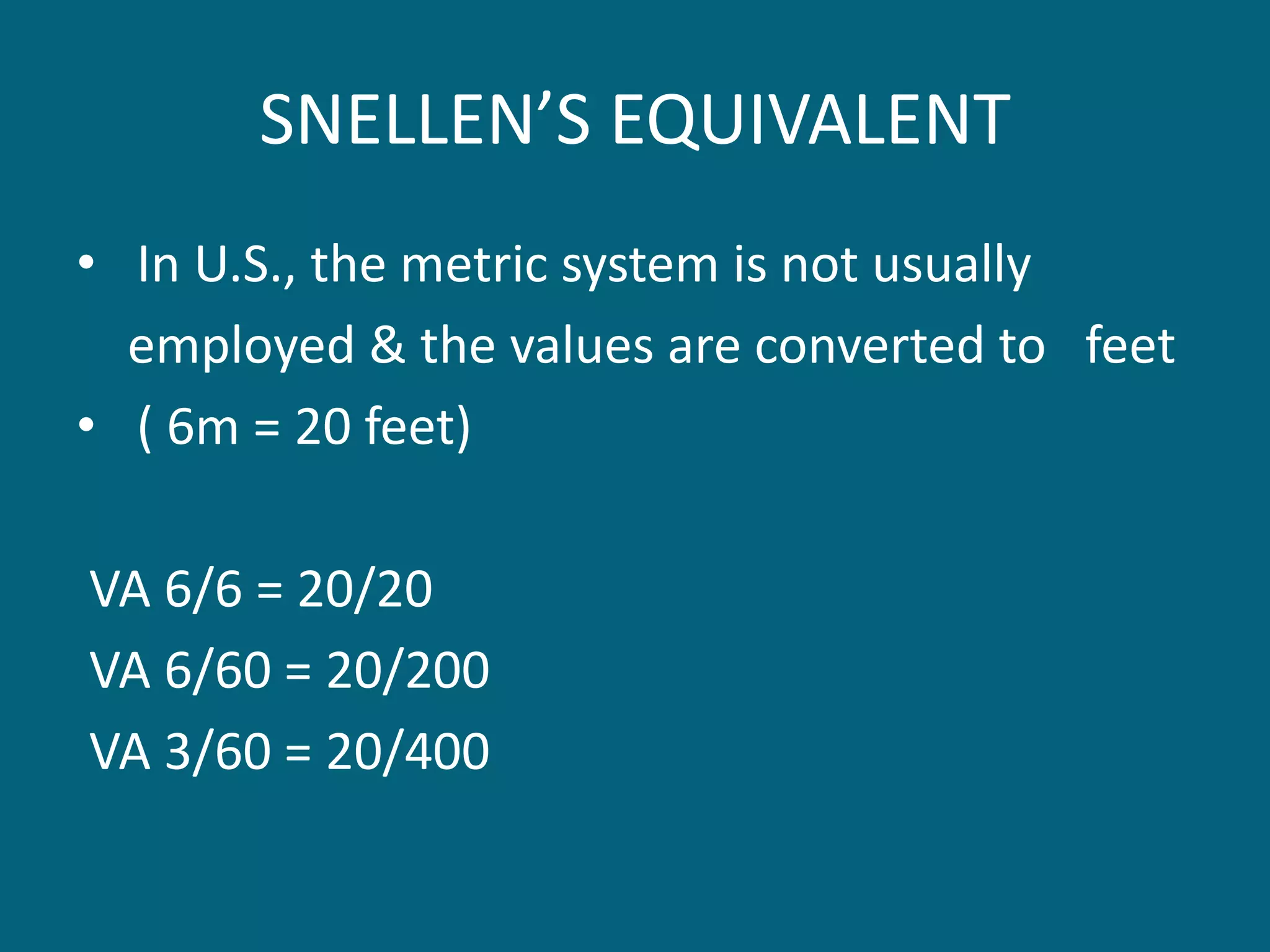 SNELLEN’S EQUIVALENT

• In U.S., the metric system is not usually employed & the values are converted to feet
• ( 6m = 20 feet)

VA 6/6 = 20/20
VA 6/60 = 20/200
VA 3/60 = 20/400